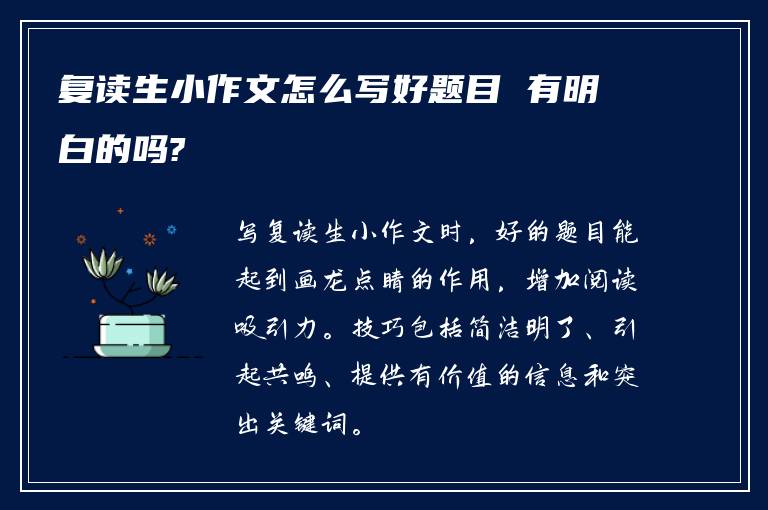 复读生小作文怎么写好题目 有明白的吗?

写复读生小作文时，好的题目能起到画龙点睛的作用，增加阅读吸引力。技巧包括简洁明了、引起共鸣、提供有价值的信息和突出关键词。